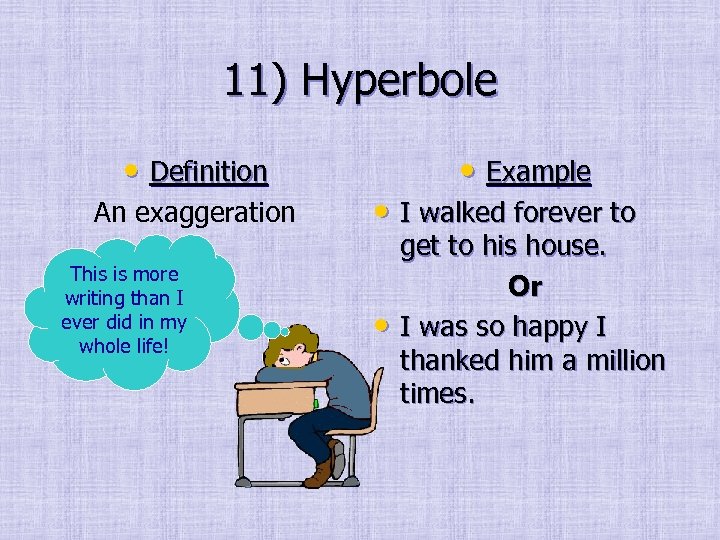 11) Hyperbole

• Definition

An exaggeration

This is more writing than I ever did in my whole life!

• Example

• I walked forever to get to his house.

Or

• I was so happy I thanked him a million times.